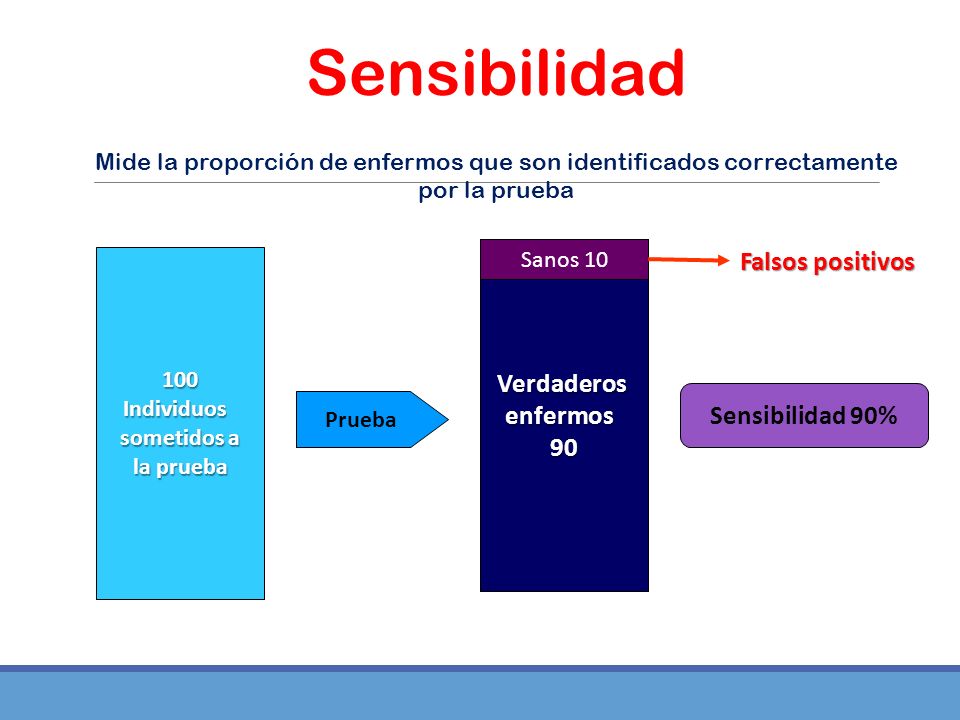 Sensibilidad

Mide la proporción de enfermos que son identificados correctamente por la prueba

100 Individuos sometidos a la prueba

Prueba

Sanos 10

Falsos positivos

Verdaderos enfermos 90

Sensibilidad 90%